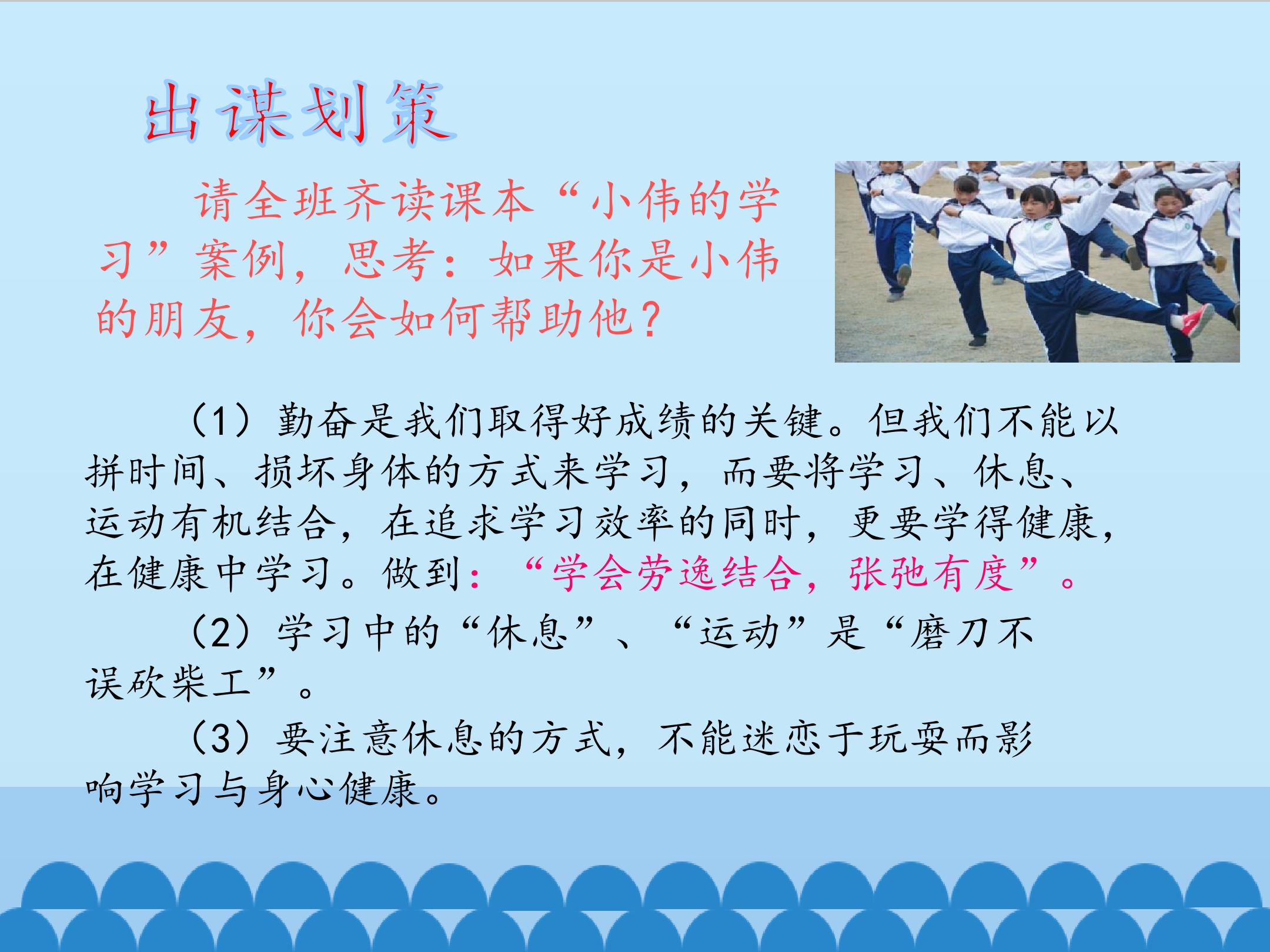 出谋划策

请全班齐读课本“小伟的学习”案例，思考：如果你是小伟的朋友，你会如何帮助他？

（1）勤奋是我们取得好成绩的关键。但我们不能以拼时间、损坏身体的方式来学习，而要将学习、休息、运动有机结合，在追求学习效率的同时，更要学得健康，在健康中学习。做到：“学会劳逸结合，张弛有度”。

（2）学习中的“休息”、“运动”是“磨刀不误砍柴工”。

（3）要注意休息的方式，不能迷恋于玩耍而影响学习与身心健康。